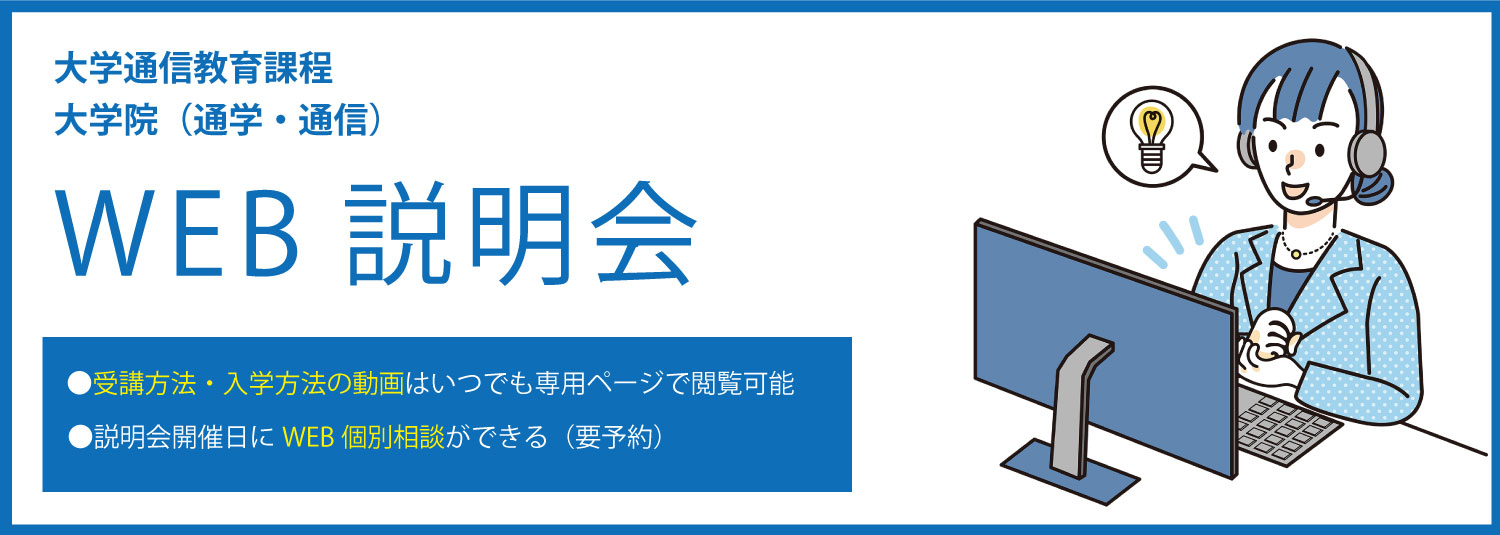 大学通信教育課程
大学院（通学・通信）

WEB 説明会

●受講方法・入学方法の動画はいつでも専用ページで閲覧可能

●説明会開催日に WEB 個別相談ができる（要予約）